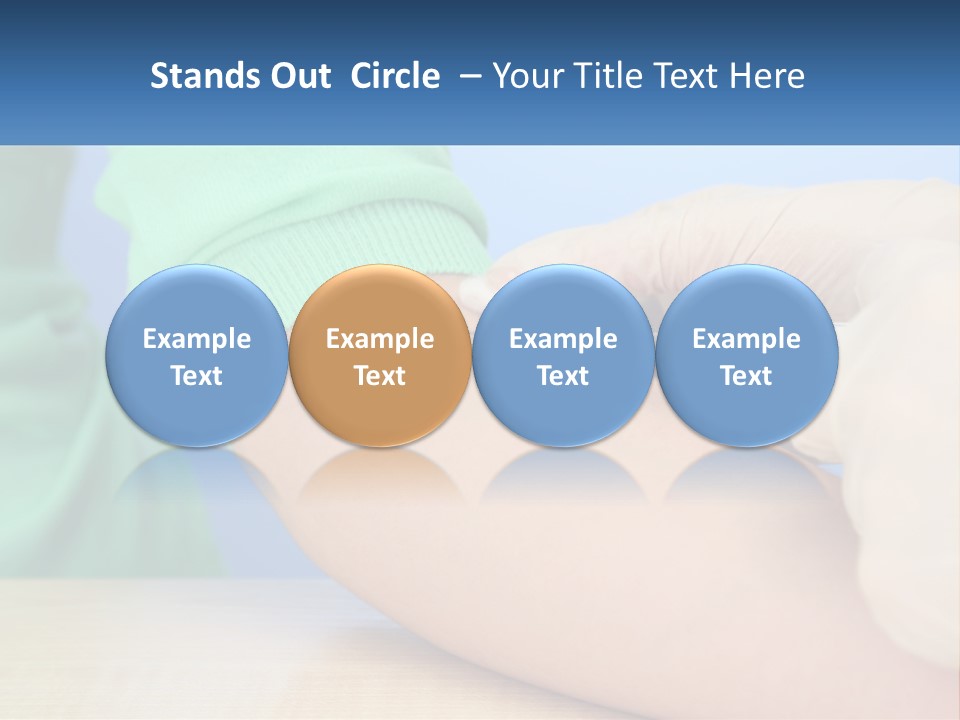 Stands Out Circle – Your Title Text Here

Example Text

Example Text

Example Text

Example Text